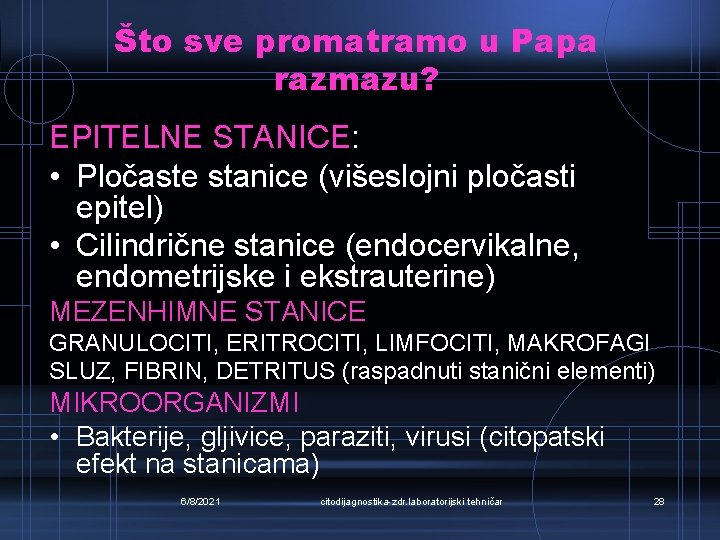 Što sve promatramo u Papa razmazu?

EPITELNE STANICE:
• Pločaste stanice (višeslojni pločasti epitel)
• Cilindrične stanice (endocervikalne, endometrijske i ekstrauterine)

MEZENHIMNE STANICE
GRANULOCITI, ERITROCITI, LIMFOCITI, MAKROFAGI
SLUZ, FIBRIN, DETRITUS (raspadnuti stanični elementi)

MIKROORGANIZMI
• Bakterije, gljivice, paraziti, virusi (citopatski efekt na stanicama)

6/8/2021 citodijagnostika-zdr.laboratorijski tehničar 28